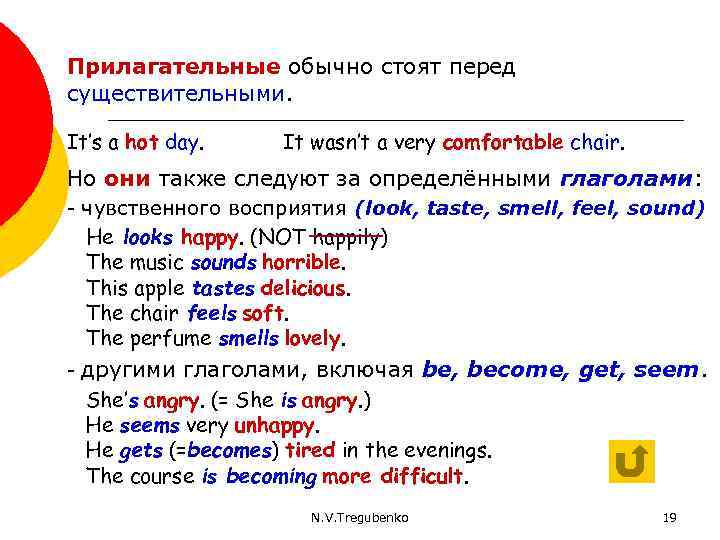 Прилагательные обычно стоят перед существительными.

It's a hot day. It wasn't a very comfortable chair.

Но они также следуют за определёнными глаголами:

- чувственного восприятия (look, taste, smell, feel, sound)

He looks happy. (NOT happily)
The music sounds horrible.
This apple tastes delicious.
The chair feels soft.
The perfume smells lovely.

- другими глаголами, включая be, become, get, seem.

She's angry. (= She is angry.)
He seems very unhappy.
He gets (=becomes) tired in the evenings.
The course is becoming more difficult.

N.V.Tregubenko

19